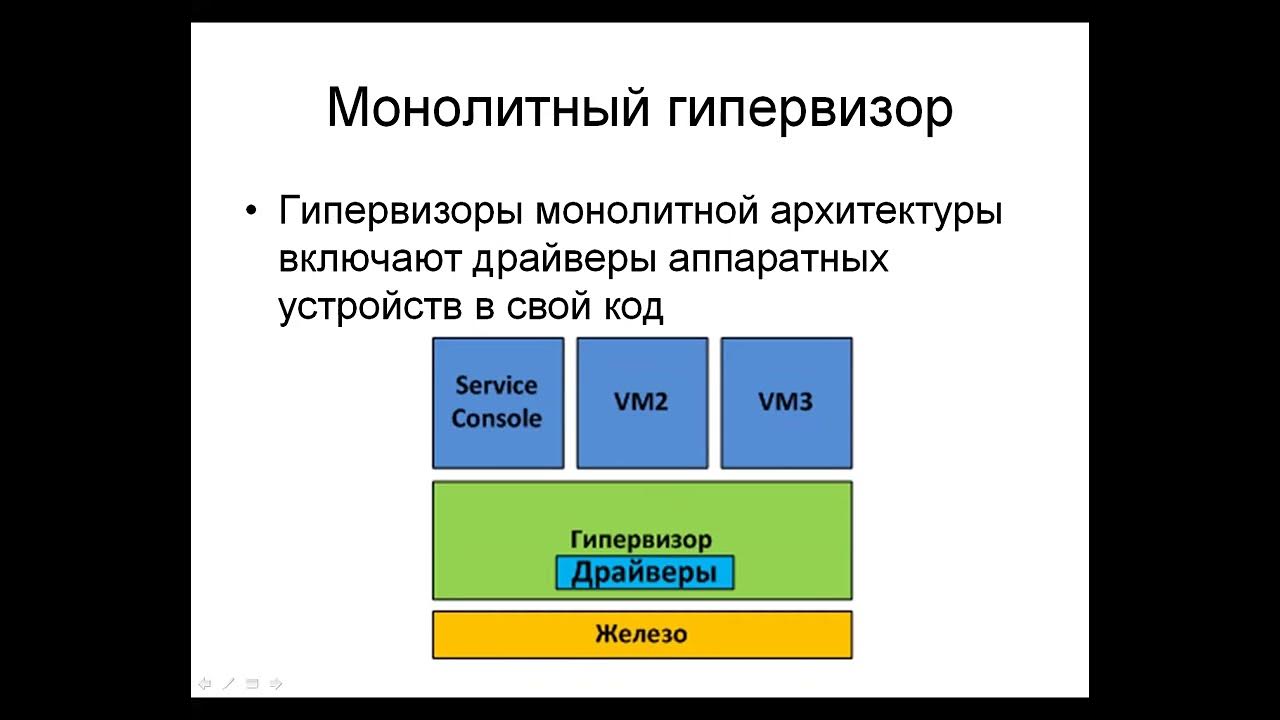 Монолитный гипервизор

• Гипервизоры монолитной архитектуры включают драйверы аппаратных устройств в свой код

Service Console

VM2

VM3

Гипервизор

Драйверы

Железо